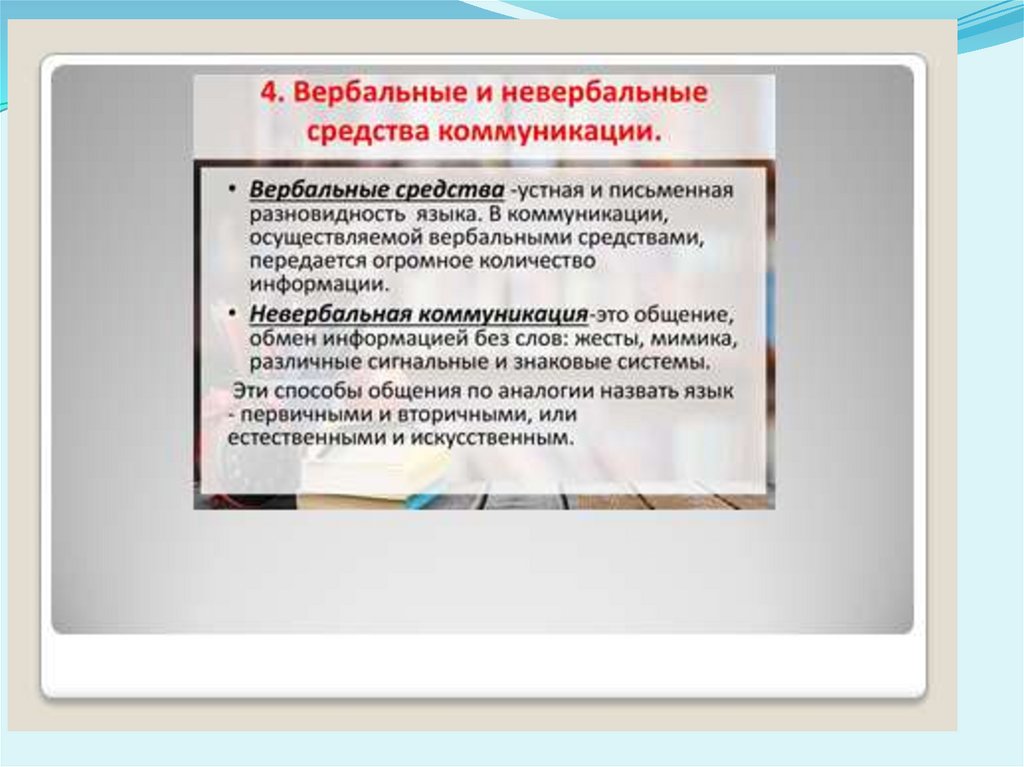 4. Вербальные и невербальные средства коммуникации.

• Вербальные средства -устная и письменная разновидность языка. В коммуникации, осуществляемой вербальными средствами, передается огромное количество информации.

• Невербальная коммуникация-это общение, обмен информацией без слов: жесты, мимика, различные сигнальные и знаковые системы.

Эти способы общения по аналогии назвать язык - первичными и вторичными, или естественными и искусственным.